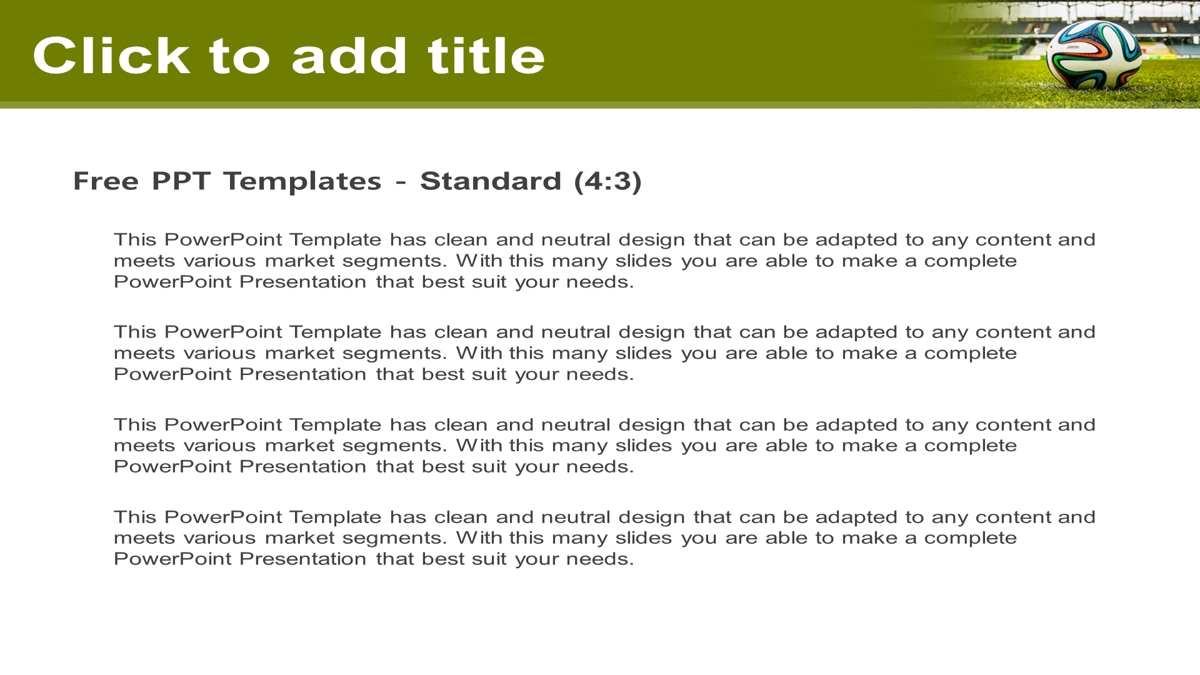 Click to add title

Free PPT Templates - Standard (4:3)

This PowerPoint Template has clean and neutral design that can be adapted to any content and meets various market segments. With this many slides you are able to make a complete PowerPoint Presentation that best suit your needs.

This PowerPoint Template has clean and neutral design that can be adapted to any content and meets various market segments. With this many slides you are able to make a complete PowerPoint Presentation that best suit your needs.

This PowerPoint Template has clean and neutral design that can be adapted to any content and meets various market segments. With this many slides you are able to make a complete PowerPoint Presentation that best suit your needs.

This PowerPoint Template has clean and neutral design that can be adapted to any content and meets various market segments. With this many slides you are able to make a complete PowerPoint Presentation that best suit your needs.